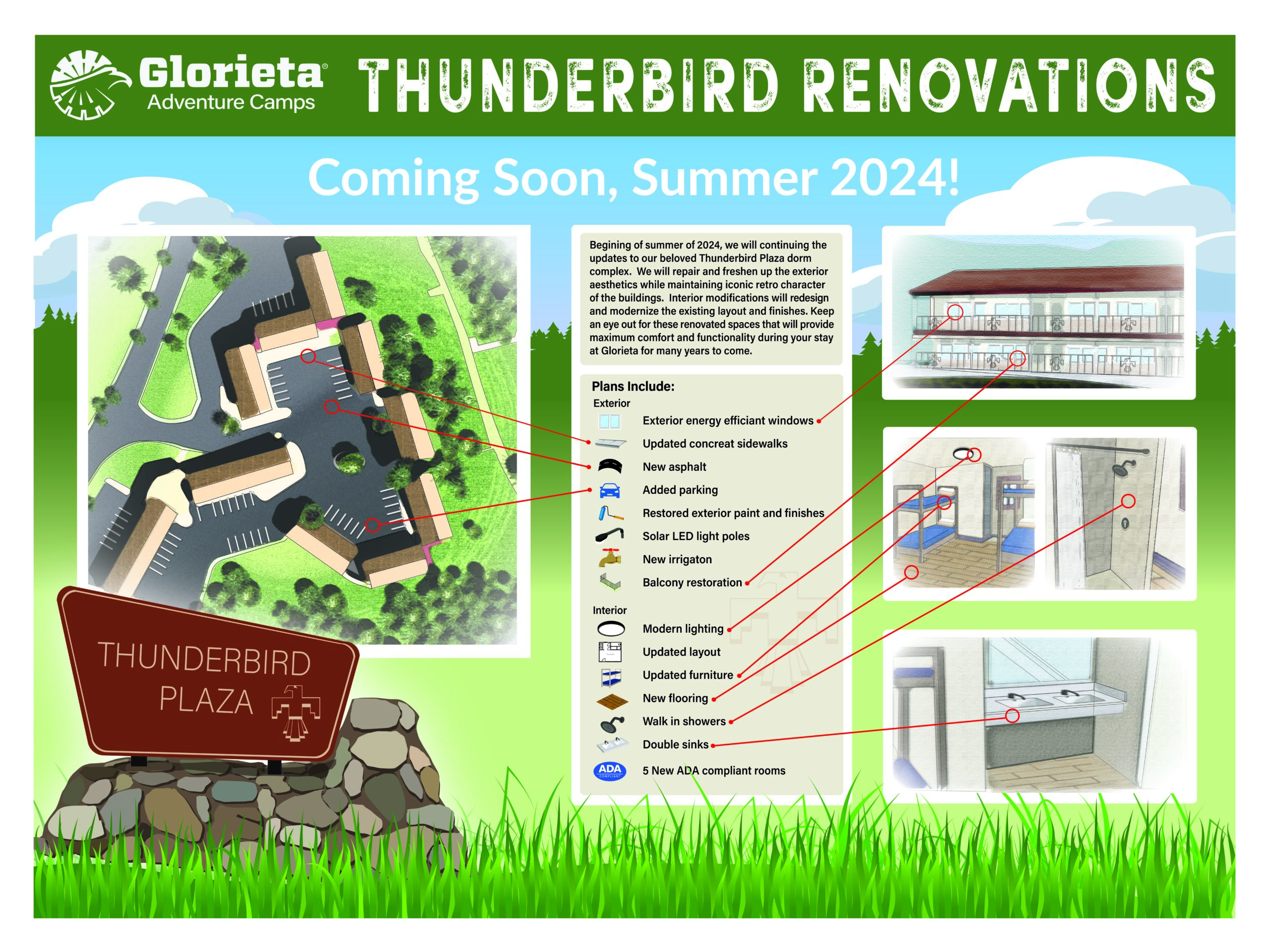 Glorieta® Adventure Camps

THUNDERBIRD RENOVATIONS

Coming Soon, Summer 2024!

Begining of summer of 2024, we will continuing the updates to our beloved Thunderbird Plaza dorm complex. We will repair and freshen up the exterior aesthetics while maintaining iconic retro character of the buildings. Interior modifications will redesign and modernize the existing layout and finishes. Keep an eye out for these renovated spaces that will provide maximum comfort and functionality during your stay at Glorieta for many years to come.

Plans Include:

Exterior

Exterior energy efficiant windows

Updated concreat sidewalks

New asphalt

Added parking

Restored exterior paint and finishes

Solar LED light poles

New irrigaton

Balcony restoration

Interior

Modern lighting

Updated layout

Updated furniture

New flooring

Walk in showers

Double sinks

ADA COMPLIANT

5 New ADA compliant rooms

THUNDERBIRD PLAZA